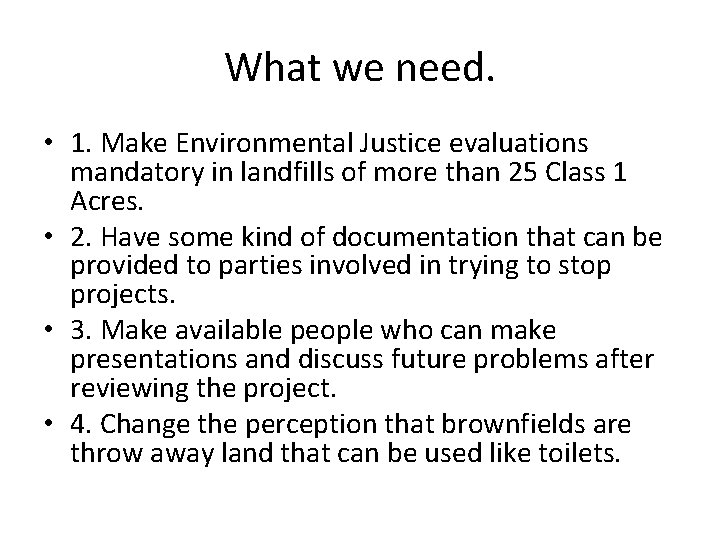 What we need.

• 1. Make Environmental Justice evaluations mandatory in landfills of more than 25 Class 1 Acres.
• 2. Have some kind of documentation that can be provided to parties involved in trying to stop projects.
• 3. Make available people who can make presentations and discuss future problems after reviewing the project.
• 4. Change the perception that brownfields are throw away land that can be used like toilets.